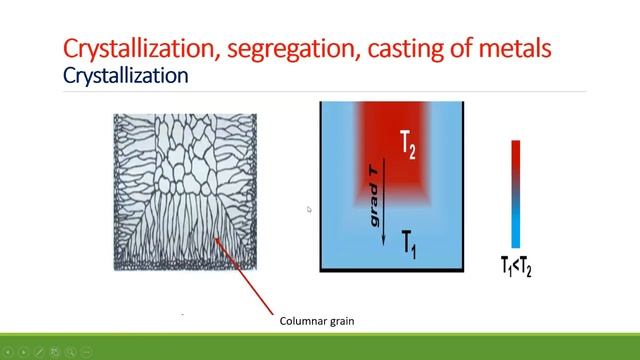 Crystallization, segregation, casting of metals
Crystallization

$T_2$

grad T

$T_1$

$T_1<T_2$

Columnar grain